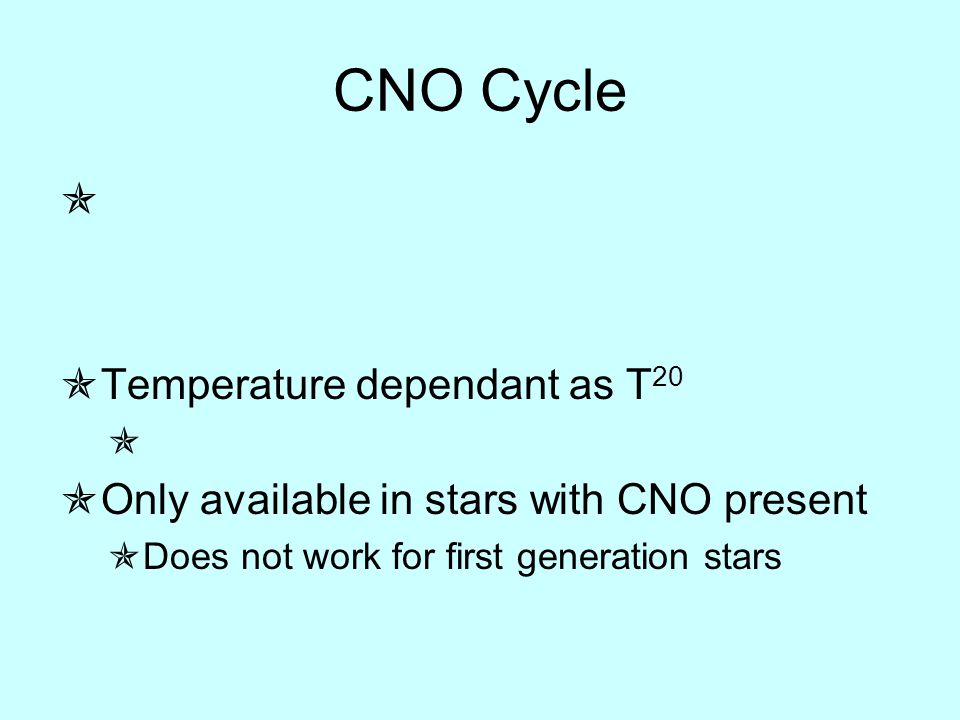 CNO Cycle

Temperature dependant as $T^{20}$

Only available in stars with CNO present

Does not work for first generation stars